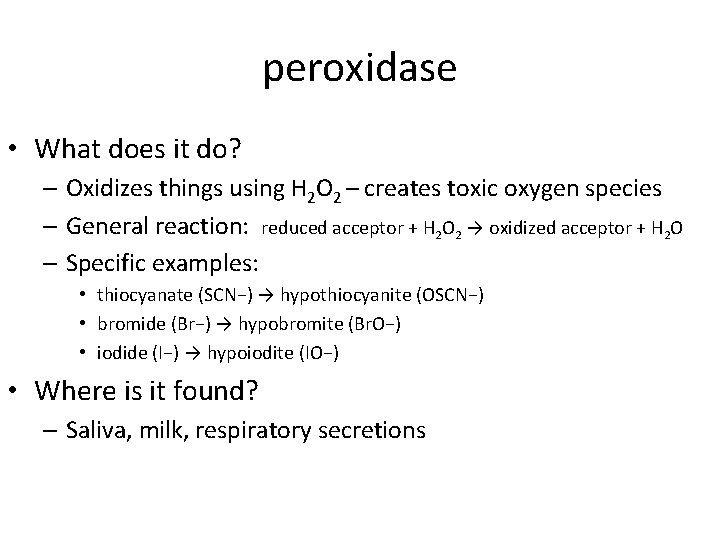 peroxidase

• What does it do?

– Oxidizes things using $H_2O_2$ – creates toxic oxygen species

– General reaction: reduced acceptor + $H_2O_2$ → oxidized acceptor + $H_2O$

– Specific examples:

• thiocyanate (SCN−) → hypothiocyanite (OSCN−)

• bromide (Br−) → hypobromite (BrO−)

• iodide (I−) → hypoiodite (IO−)

• Where is it found?

– Saliva, milk, respiratory secretions